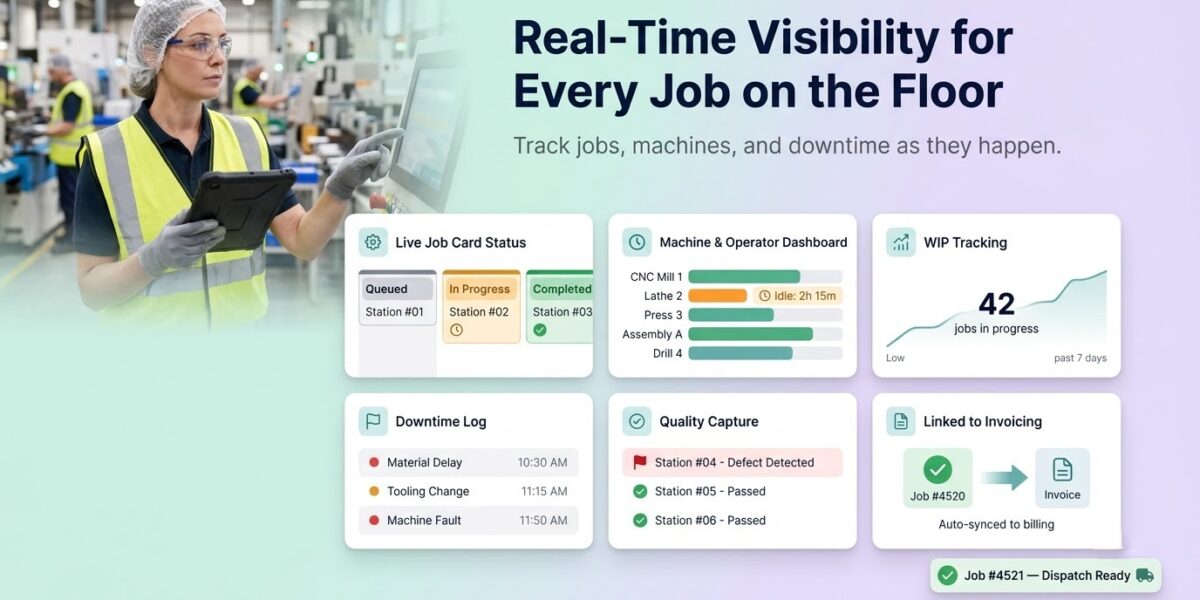 Real-Time Visibility for Every Job on the Floor

Track jobs, machines, and downtime as they happen.

Live Job Card Status

Queued
Station #01

In Progress
Station #02

Completed
Station #03

Machine & Operator Dashboard

CNC Mill 1
Lathe 2 Idle: 2h 15m
Press 3
Assembly A
Drill 4

WIP Tracking

42
jobs in progress
Low
past 7 days

Downtime Log

Material Delay 10:30 AM
Tooling Change 11:15 AM
Machine Fault 11:50 AM

Quality Capture

Station #04 - Defect Detected
Station #05 - Passed
Station #06 - Passed

Linked to Invoicing

Job #4520
Invoice
Auto-synced to billing

Job #4521 — Dispatch Ready